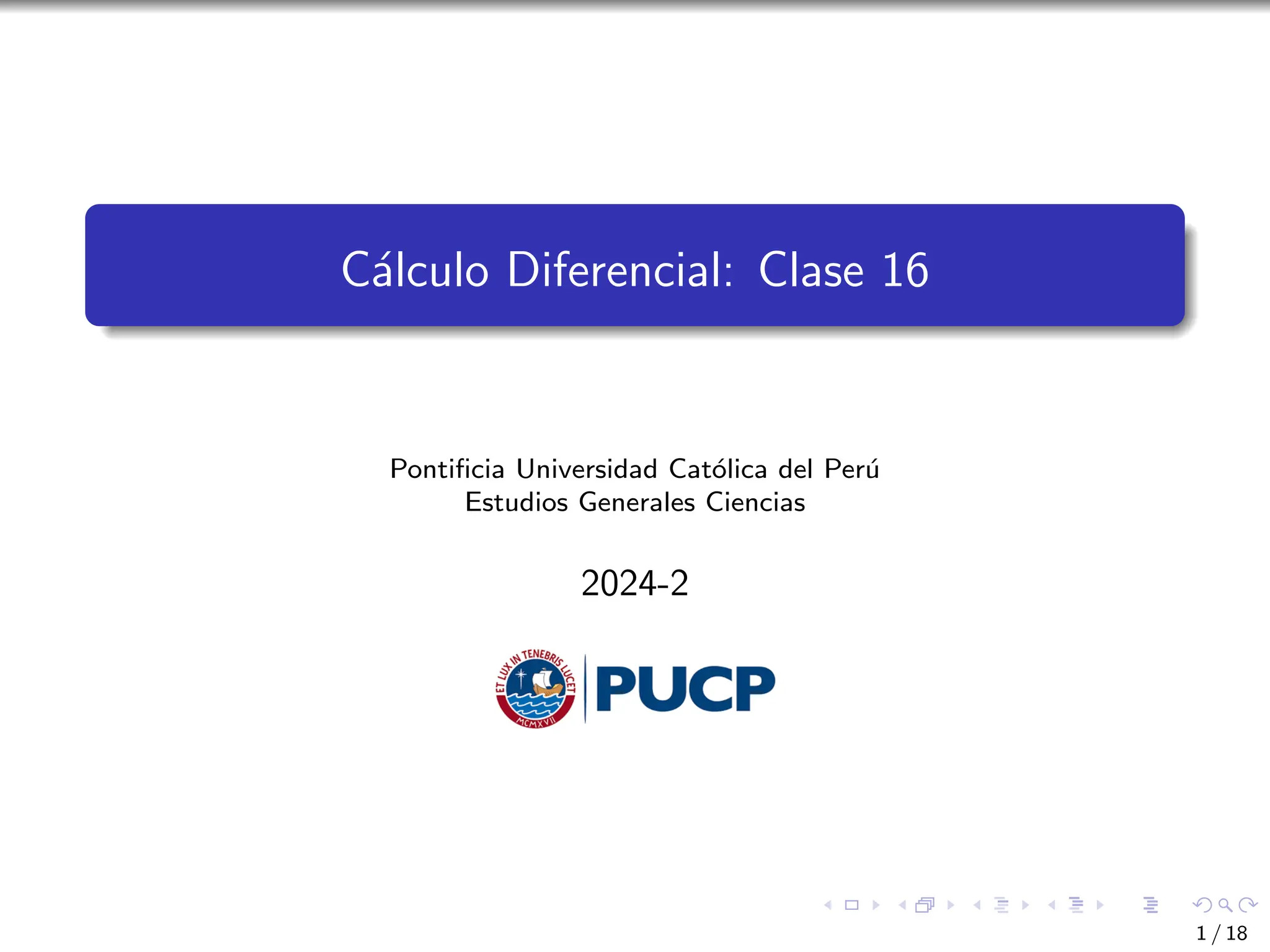 Cálculo Diferencial: Clase 16

Pontificia Universidad Católica del Perú
Estudios Generales Ciencias

2024-2

ET LUX IN TENEBRIS LUCET
MCMXVII
PUCP

1 / 18